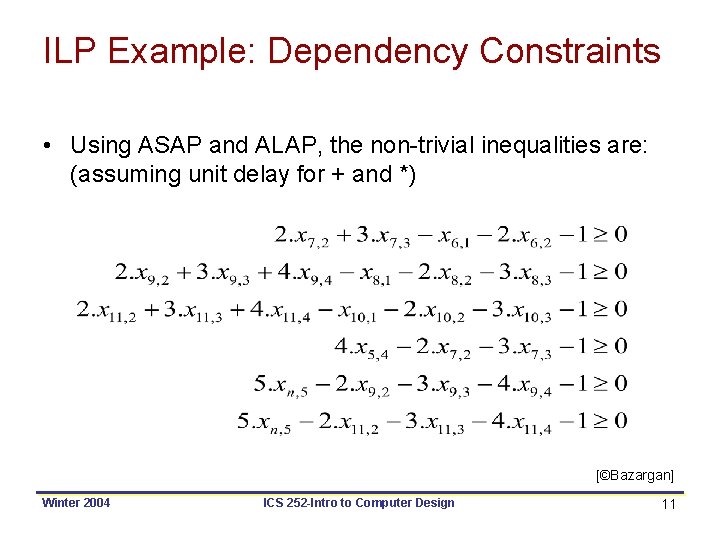 ILP Example: Dependency Constraints

• Using ASAP and ALAP, the non-trivial inequalities are: (assuming unit delay for + and *)

$2.x_{7,2} + 3.x_{7,3} - x_{6,1} - 2.x_{6,2} - 1 \geq 0$
$2.x_{9,2} + 3.x_{9,3} + 4.x_{9,4} - x_{8,1} - 2.x_{8,2} - 3.x_{8,3} - 1 \geq 0$
$2.x_{11,2} + 3.x_{11,3} + 4.x_{11,4} - x_{10,1} - 2.x_{10,2} - 3.x_{10,3} - 1 \geq 0$
$4.x_{5,4} - 2.x_{7,2} - 3.x_{7,3} - 1 \geq 0$
$5.x_{n,5} - 2.x_{9,2} - 3.x_{9,3} - 4.x_{9,4} - 1 \geq 0$
$5.x_{n,5} - 2.x_{11,2} - 3.x_{11,3} - 4.x_{11,4} - 1 \geq 0$

[©Bazargan]

Winter 2004
ICS 252-Intro to Computer Design
11